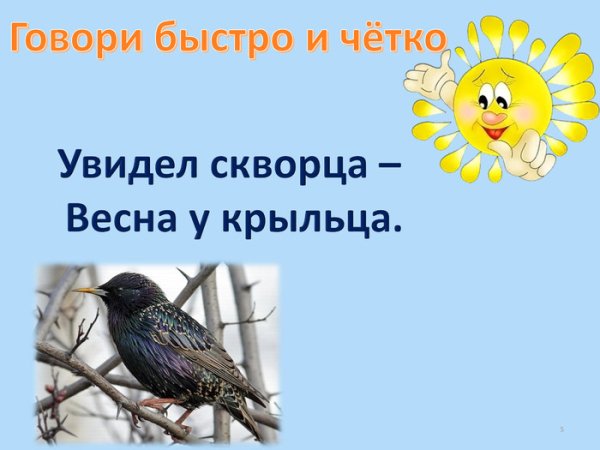 Говори быстро и чётко

Увидел скворца –
Весна у крыльца.

5